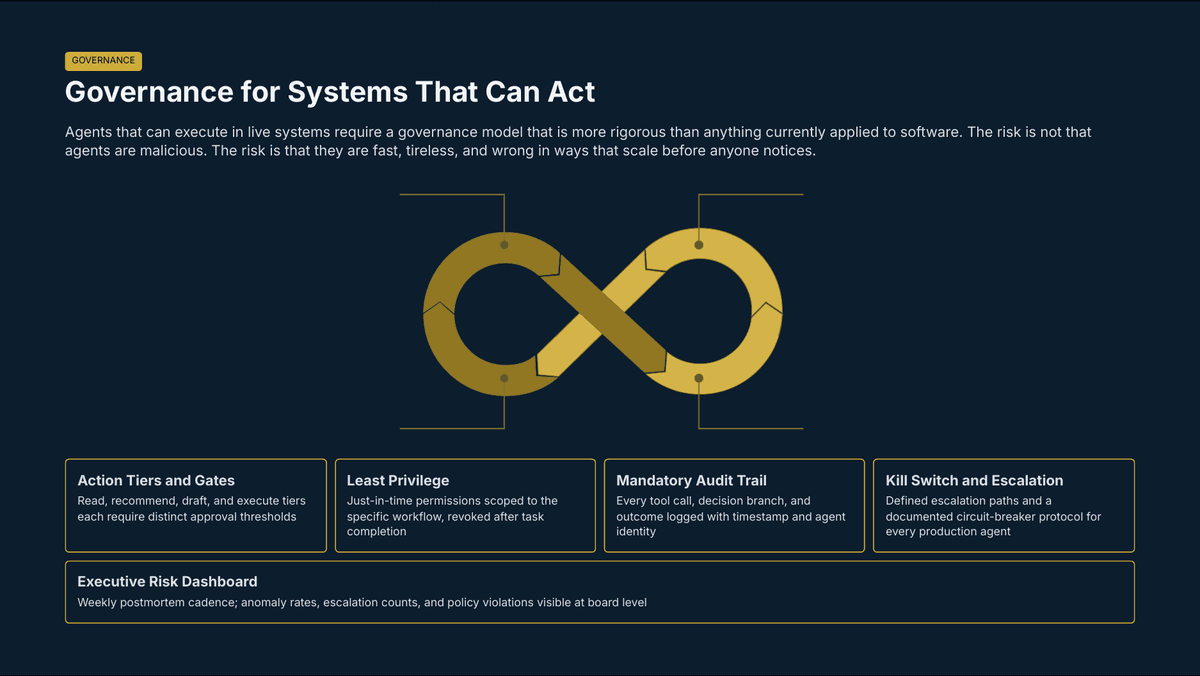 GOVERNANCE

Governance for Systems That Can Act

Agents that can execute in live systems require a governance model that is more rigorous than anything currently applied to software. The risk is not that agents are malicious. The risk is that they are fast, tireless, and wrong in ways that scale before anyone notices.

Action Tiers and Gates
Read, recommend, draft, and execute tiers each require distinct approval thresholds

Least Privilege
Just-in-time permissions scoped to the specific workflow, revoked after task completion

Mandatory Audit Trail
Every tool call, decision branch, and outcome logged with timestamp and agent identity

Kill Switch and Escalation
Defined escalation paths and a documented circuit-breaker protocol for every production agent

Executive Risk Dashboard
Weekly postmortem cadence; anomaly rates, escalation counts, and policy violations visible at board level